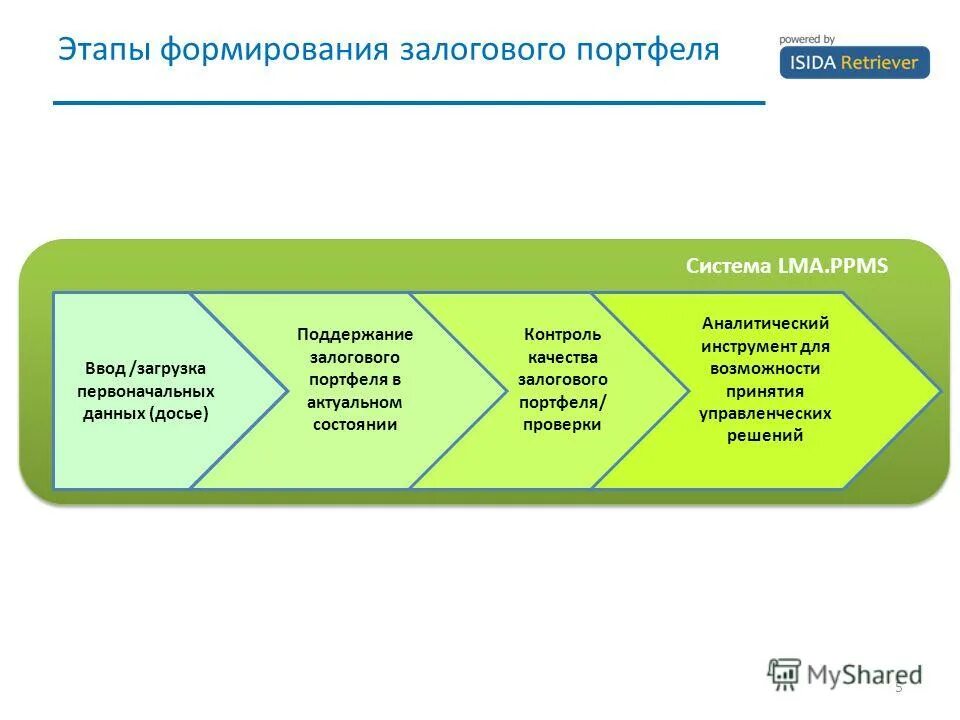 Этапы формирования залогового портфеля

powered by
ISIDA Retriever

Система LMA.PPMS

Ввод /загрузка первоначальных данных (досье)

Поддержание залогового портфеля в актуальном состоянии

Контроль качества залогового портфеля/ проверки

Аналитический инструмент для возможности принятия управленческих решений

MyShared

5